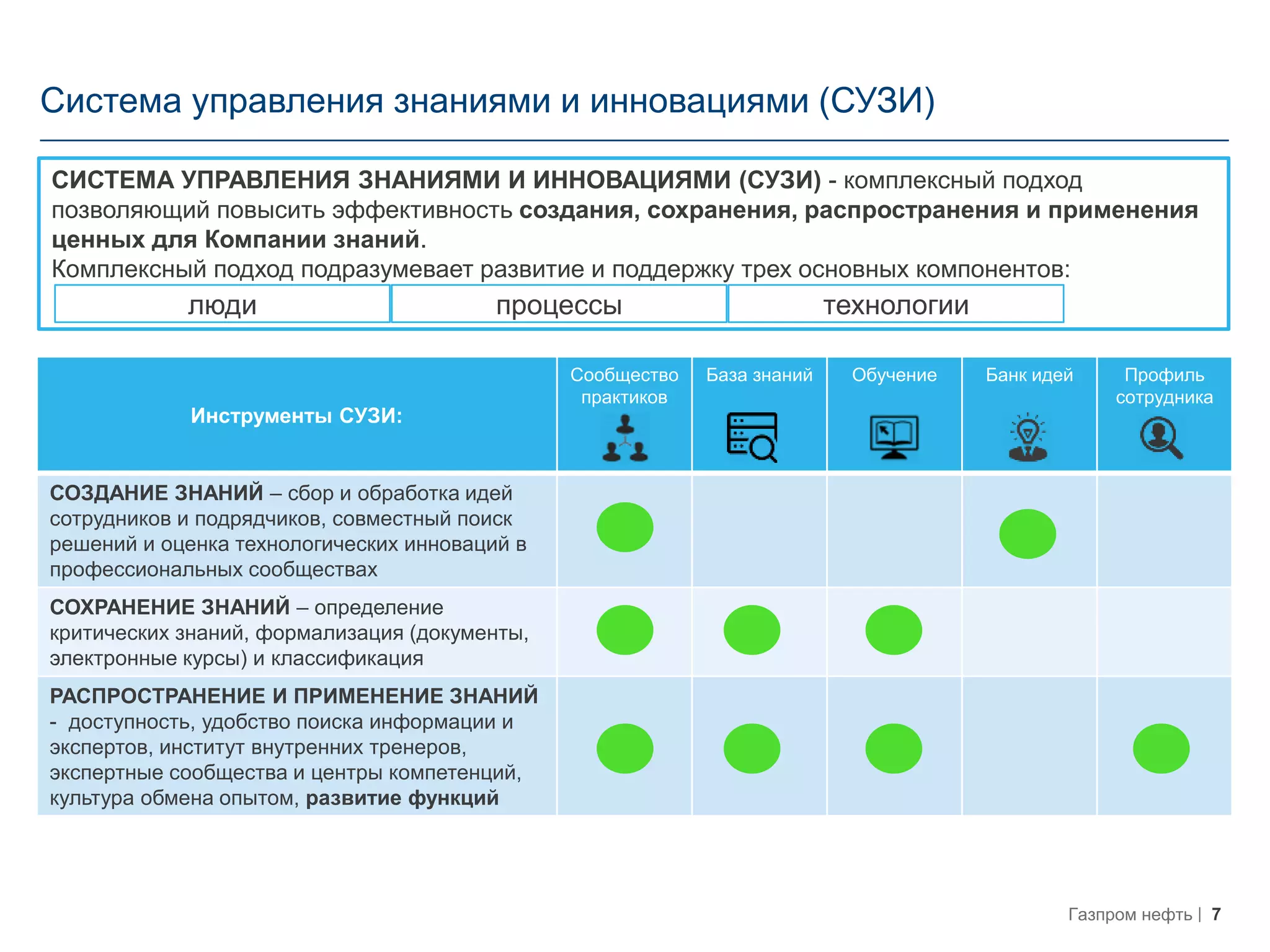 Система управления знаниями и инновациями (СУЗИ)

СИСТЕМА УПРАВЛЕНИЯ ЗНАНИЯМИ И ИННОВАЦИЯМИ (СУЗИ) - комплексный подход позволяющий повысить эффективность создания, сохранения, распространения и применения ценных для Компании знаний.
Комплексный подход подразумевает развитие и поддержку трех основных компонентов:

| люди | процессы | технологии |
|---|---|---|

| Инструменты СУЗИ: | Сообщество практиков | База знаний | Обучение | Банк идей | Профиль сотрудника |
|---|---|---|---|---|---|
| СОЗДАНИЕ ЗНАНИЙ – сбор и обработка идей сотрудников и подрядчиков, совместный поиск решений и оценка технологических инноваций в профессиональных сообществах | | | | | |
| СОХРАНЕНИЕ ЗНАНИЙ – определение критических знаний, формализация (документы, электронные курсы) и классификация | | | | | |
| РАСПРОСТРАНЕНИЕ И ПРИМЕНЕНИЕ ЗНАНИЙ - доступность, удобство поиска информации и экспертов, институт внутренних тренеров, экспертные сообщества и центры компетенций, культура обмена опытом, развитие функций | | | | | |

Газпром нефть | 7